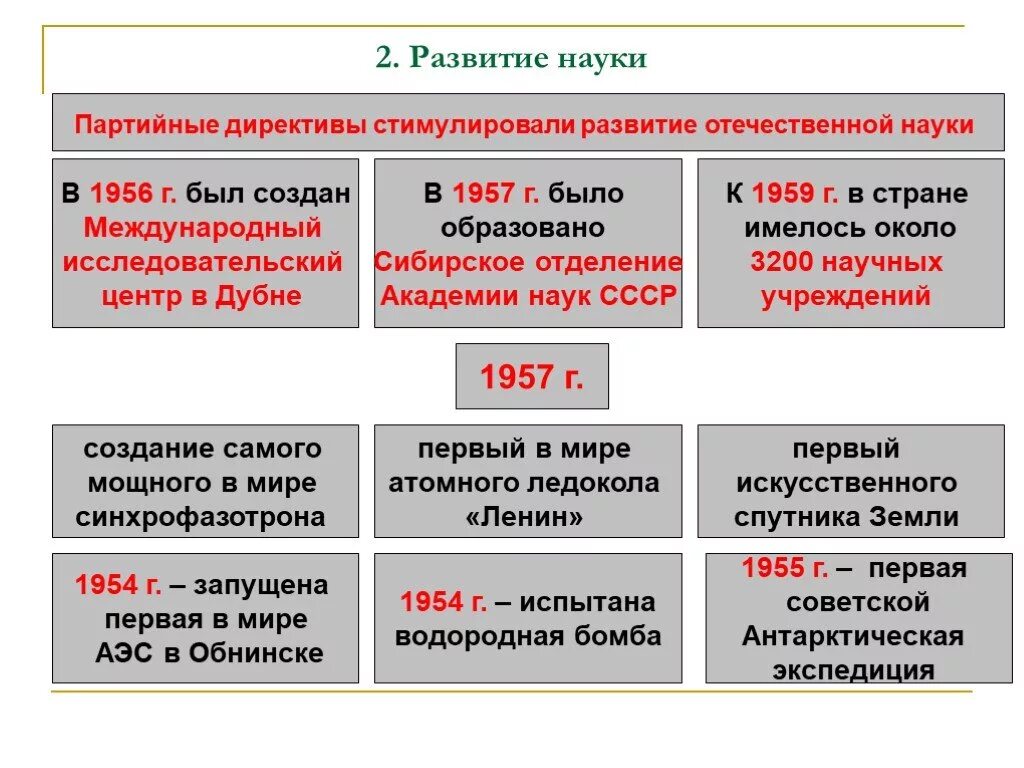 2. Развитие науки

Партийные директивы стимулировали развитие отечественной науки

В 1956 г. был создан Международный исследовательский центр в Дубне

В 1957 г. было образовано Сибирское отделение Академии наук СССР

К 1959 г. в стране имелось около 3200 научных учреждений

1957 г.

создание самого мощного в мире синхрофазотрона

первый в мире атомного ледокола «Ленин»

первый искусственного спутника Земли

1954 г. – запущена первая в мире АЭС в Обнинске

1954 г. – испытана водородная бомба

1955 г. – первая советской Антарктическая экспедиция